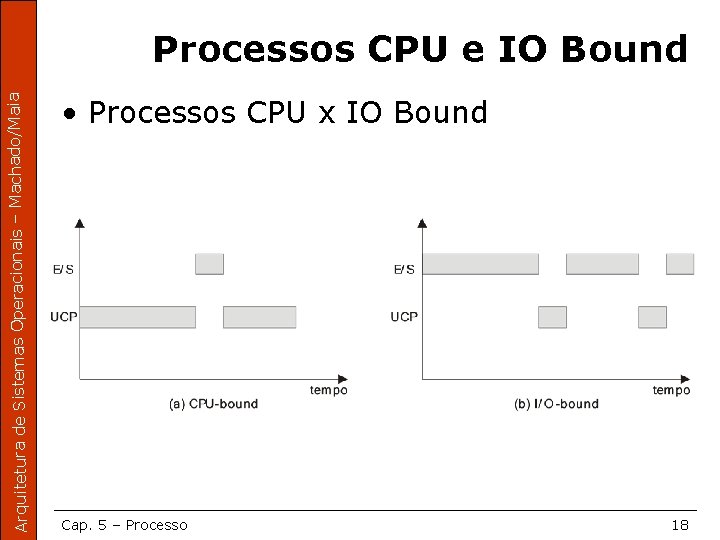 Arquitetura de Sistemas Operacionais – Machado/Maia

Processos CPU e IO Bound

• Processos CPU x IO Bound

E/S
UCP
tempo
(a) CPU-bound

E/S
UCP
tempo
(b) I/O-bound

Cap. 5 – Processo

18